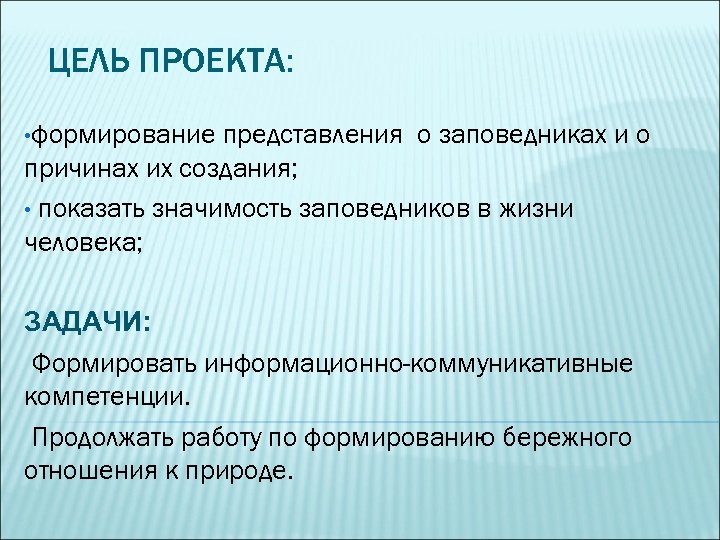 ЦЕЛЬ ПРОЕКТА:

•формирование представления о заповедниках и о причинах их создания;

• показать значимость заповедников в жизни человека;

ЗАДАЧИ:

Формировать информационно-коммуникативные компетенции.

Продолжать работу по формированию бережного отношения к природе.